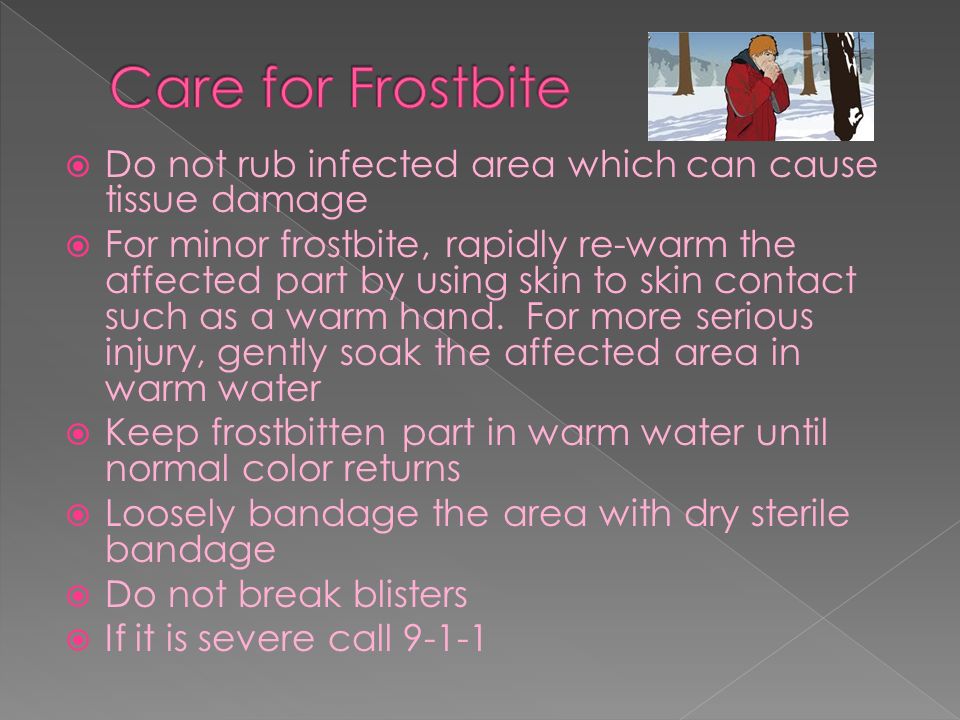 Care for Frostbite

Do not rub infected area which can cause tissue damage
For minor frostbite, rapidly re-warm the affected part by using skin to skin contact such as a warm hand. For more serious injury, gently soak the affected area in warm water
Keep frostbitten part in warm water until normal color returns
Loosely bandage the area with dry sterile bandage
Do not break blisters
If it is severe call 9-1-1